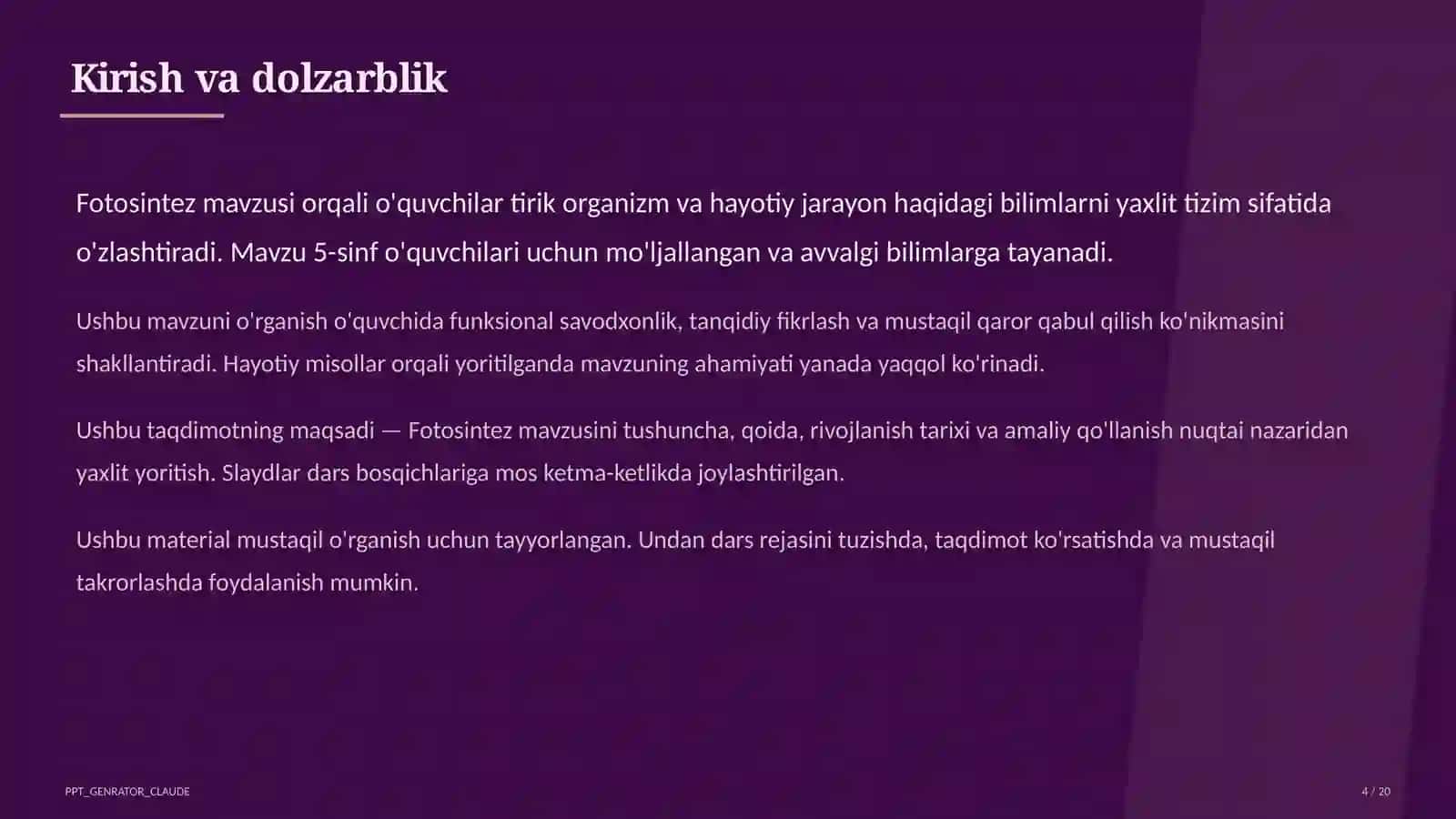 Kirish va dolzarblik

Fotosintez mavzusi orqali o'quvchilar tirik organizm va hayotiy jarayon haqidagi bilimlarni yaxlit tizim sifatida o'zlashtiradi. Mavzu 5-sinf o'quvchilari uchun mo'ljallangan va avvalgi bilimlarga tayanadi.

Ushbu mavzuni o'rganish o'quvchida funksional savodxonlik, tanqidiy fikrlash va mustaqil qaror qabul qilish ko'nikmasini shakllantiradi. Hayotiy misollar orqali yoritilganda mavzuning ahamiyati yanada yaqqol ko'rinadi.

Ushbu taqdimotning maqsadi — Fotosintez mavzusini tushuncha, qoida, rivojlanish tarixi va amaliy qo'llanish nuqtai nazaridan yaxlit yoritish. Slaydlar dars bosqichlariga mos ketma-ketlikda joylashtirilgan.

Ushbu material mustaqil o'rganish uchun tayyorlangan. Undan dars rejasini tuzishda, taqdimot ko'rsatishda va mustaqil takrorlashda foydalanish mumkin.

PPT_GENRATOR_CLAUDE

4 / 20